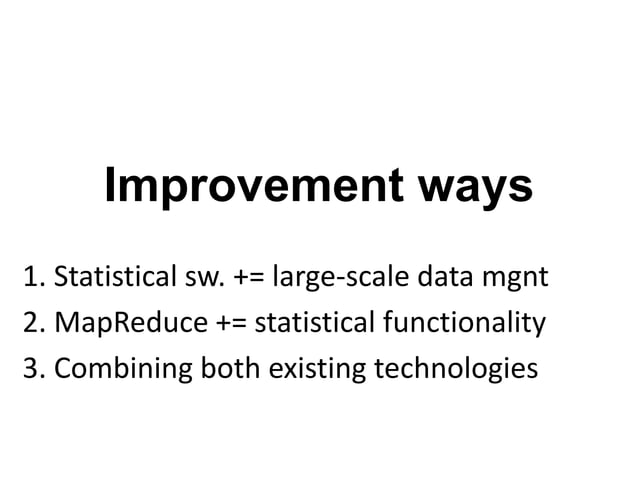 Improvement ways

1. Statistical sw. += large-scale data mgnt
2. MapReduce += statistical functionality
3. Combining both existing technologies